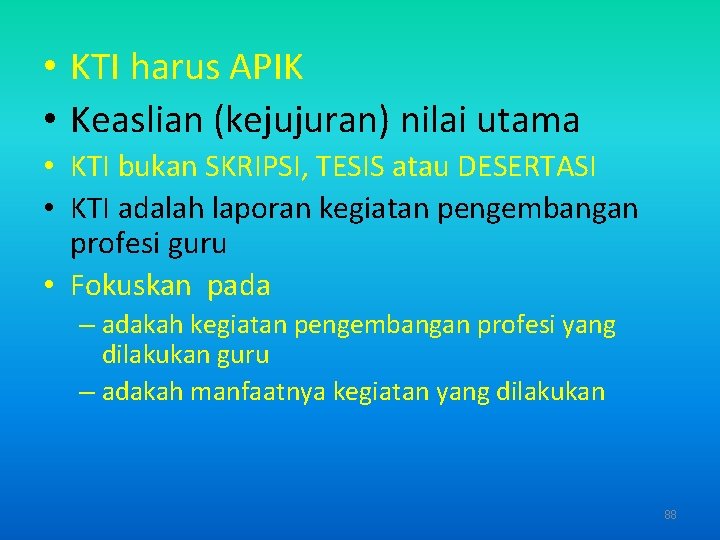 • KTI harus APIK
• Keaslian (kejujuran) nilai utama
• KTI bukan SKRIPSI, TESIS atau DESERTASI
• KTI adalah laporan kegiatan pengembangan profesi guru
• Fokuskan pada
– adakah kegiatan pengembangan profesi yang dilakukan guru
– adakah manfaatnya kegiatan yang dilakukan

88